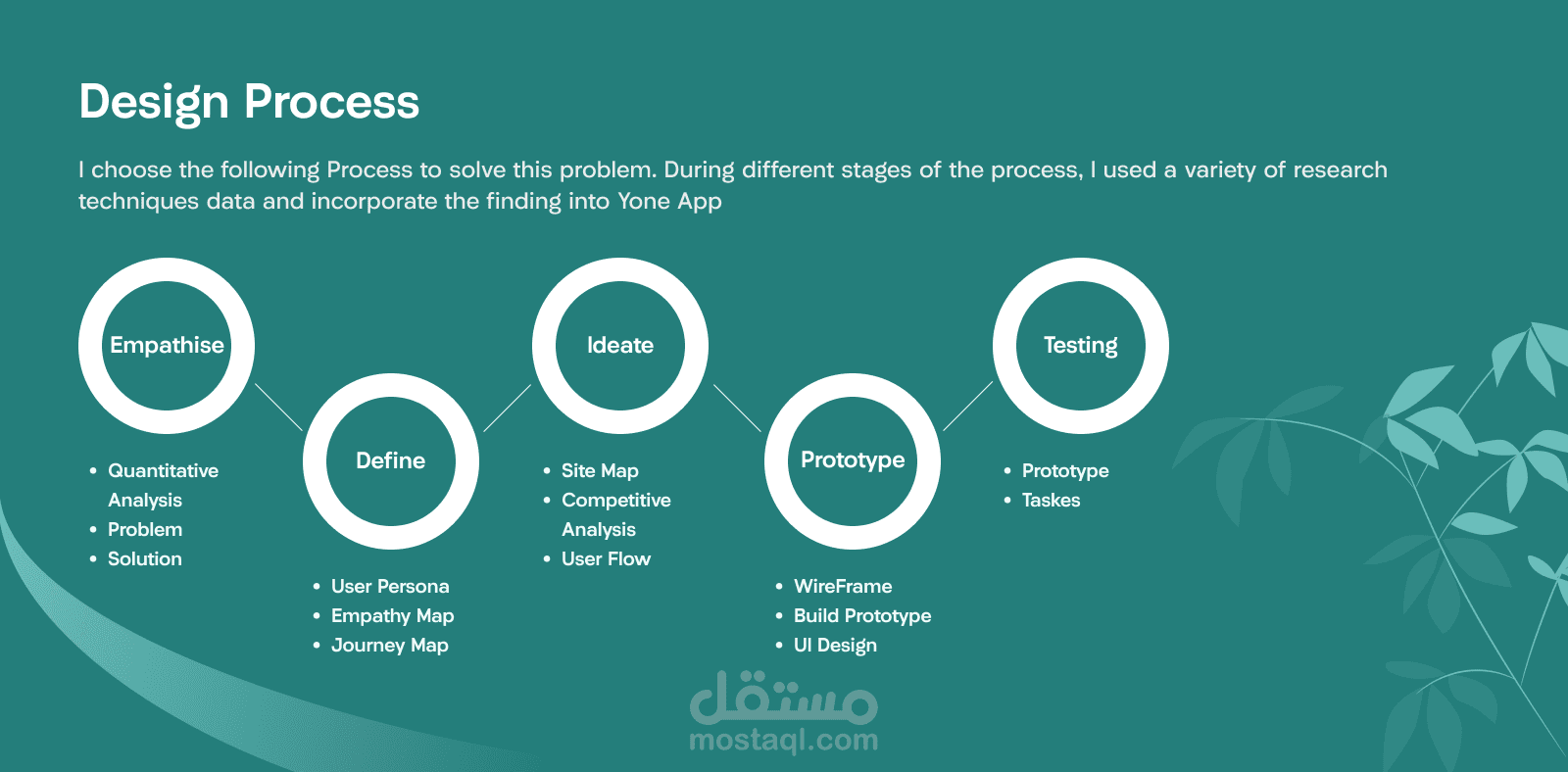 Design Process

I choose the following Process to solve this problem. During different stages of the process, I used a variety of research techniques data and incorporate the finding into Yone App

Empathise

- Quantitative Analysis
- Problem
- Solution

Define

- User Persona
- Empathy Map
- Journey Map

Ideate

- Site Map
- Competitive Analysis
- User Flow

Prototype

- WireFrame
- Build Prototype
- UI Design

Testing

- Prototype
- Taskes

مستقل
mostaql.com